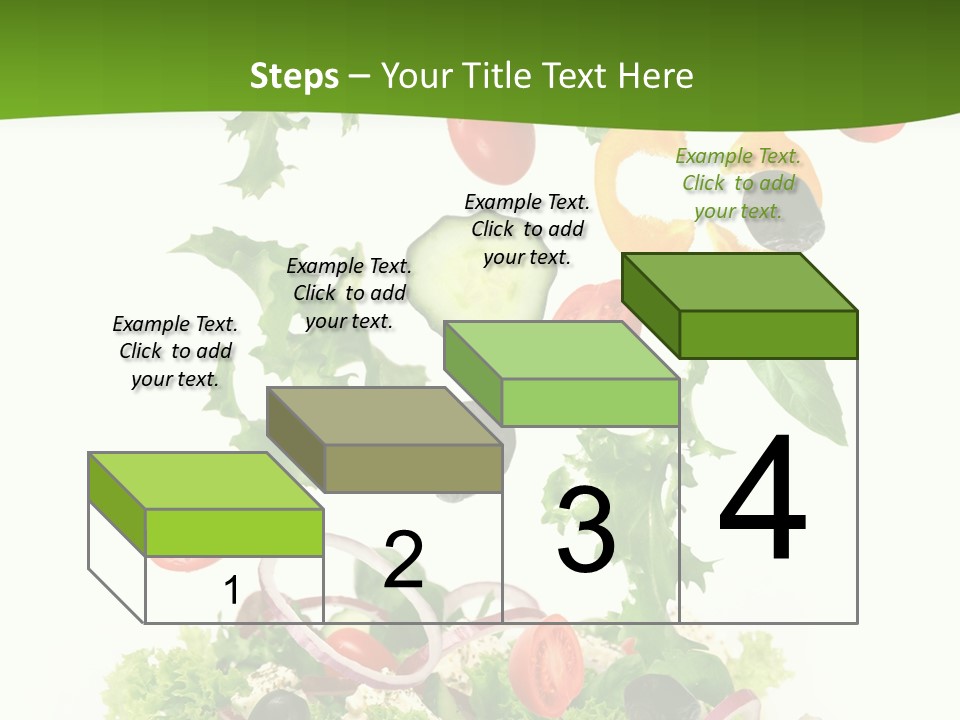 Steps – Your Title Text Here

Example Text. Click to add your text.

Example Text. Click to add your text.

Example Text. Click to add your text.

Example Text. Click to add your text.

1

2

3

4